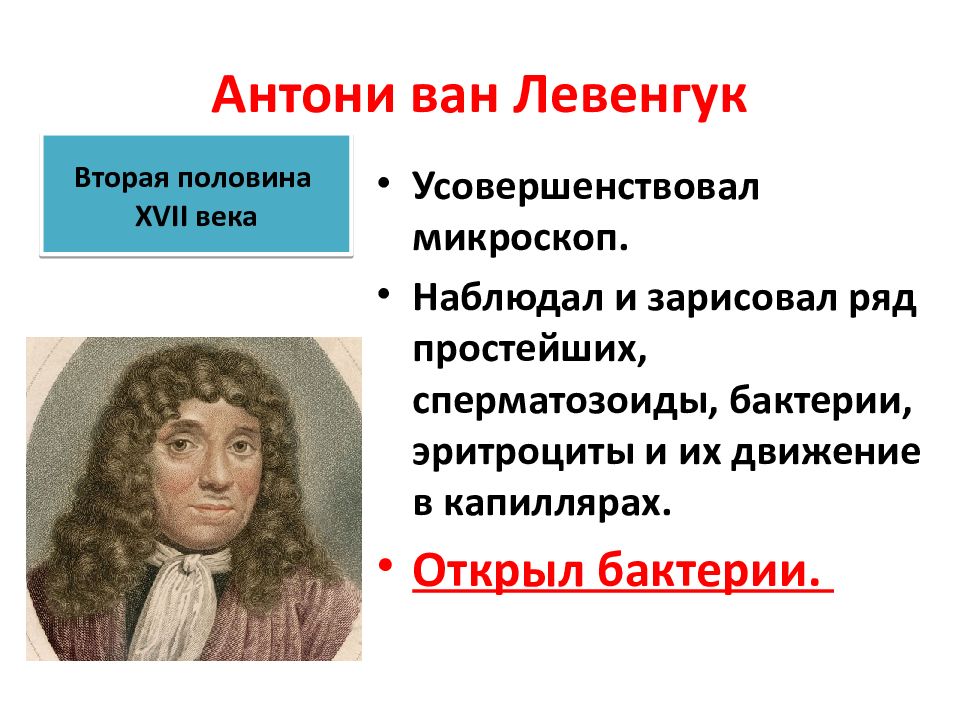 Антони ван Левенгук

Вторая половина XVII века

• Усовершенствовал микроскоп.

• Наблюдал и зарисовал ряд простейших, сперматозоиды, бактерии, эритроциты и их движение в капиллярах.

• Открыл бактерии.